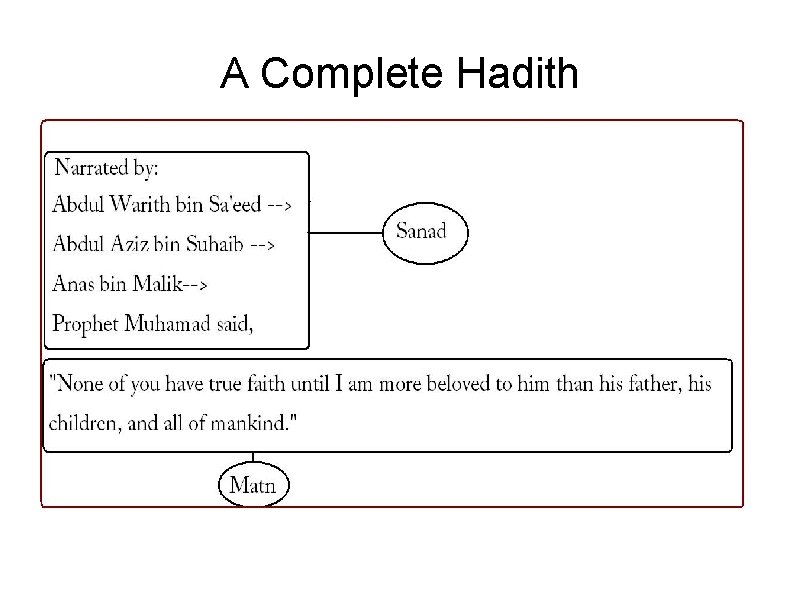 A Complete Hadith

Narrated by:
Abdul Warith bin Sa'eed -->
Abdul Aziz bin Suhaib -->
Anas bin Malik-->
Prophet Muhamad said,

Sanad

"None of you have true faith until I am more beloved to him than his father, his children, and all of mankind."

Matn